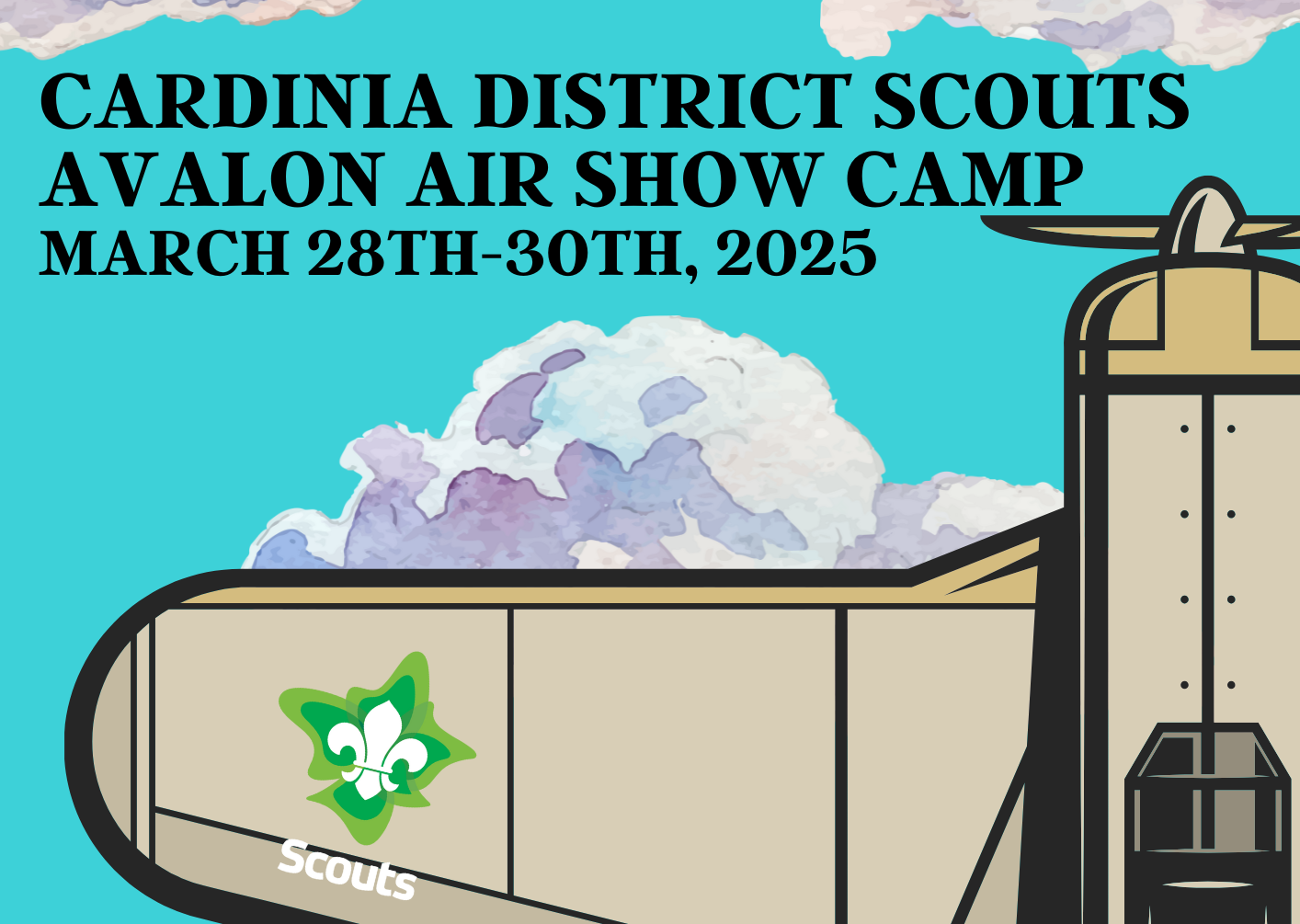 CARDINIA DISTRICT SCOUTS
AVALON AIR SHOW CAMP
MARCH 28TH-30TH, 2025

Scouts